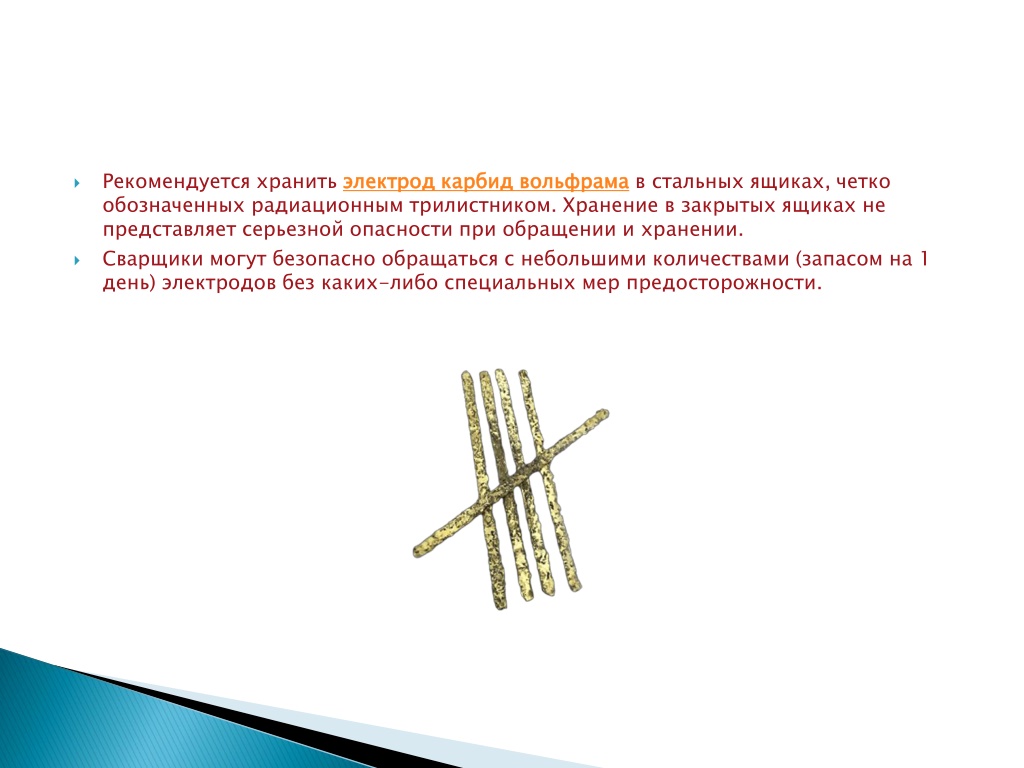 Рекомендуется хранить электрод карбид вольфрама в стальных ящиках, четко обозначенных радиационным трилистником. Хранение в закрытых ящиках не представляет серьезной опасности при обращении и хранении.

Сварщики могут безопасно обращаться с небольшими количествами (запасом на 1 день) электродов без каких-либо специальных мер предосторожности.